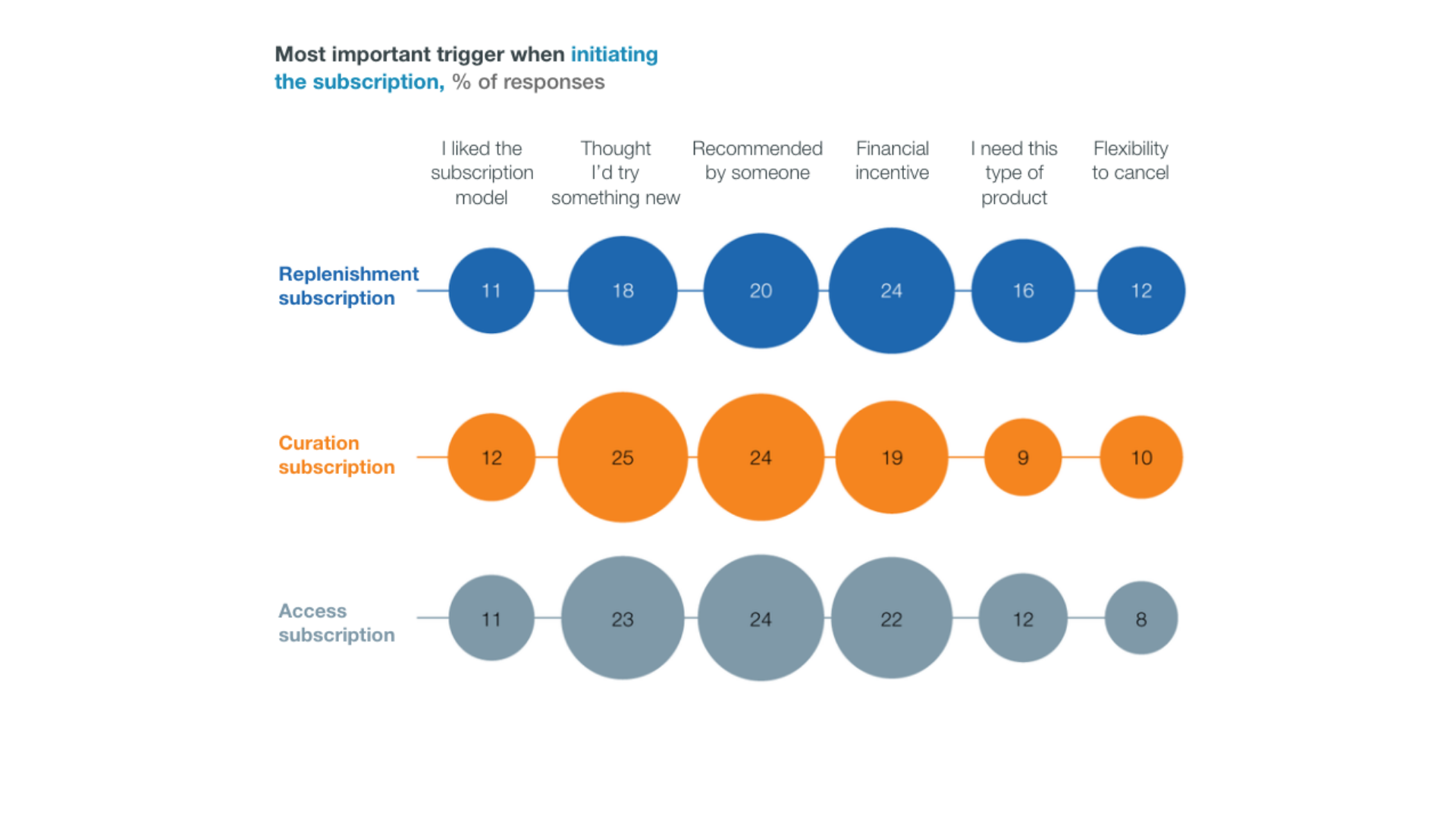 Most important trigger when initiating the subscription, % of responses

| | I liked the subscription model | Thought I'd try something new | Recommended by someone | Financial incentive | I need this type of product | Flexibility to cancel |
|---|---|---|---|---|---|---|
| Replenishment subscription | 11 | 18 | 20 | 24 | 16 | 12 |
| Curation subscription | 12 | 25 | 24 | 19 | 9 | 10 |
| Access subscription | 11 | 23 | 24 | 22 | 12 | 8 |